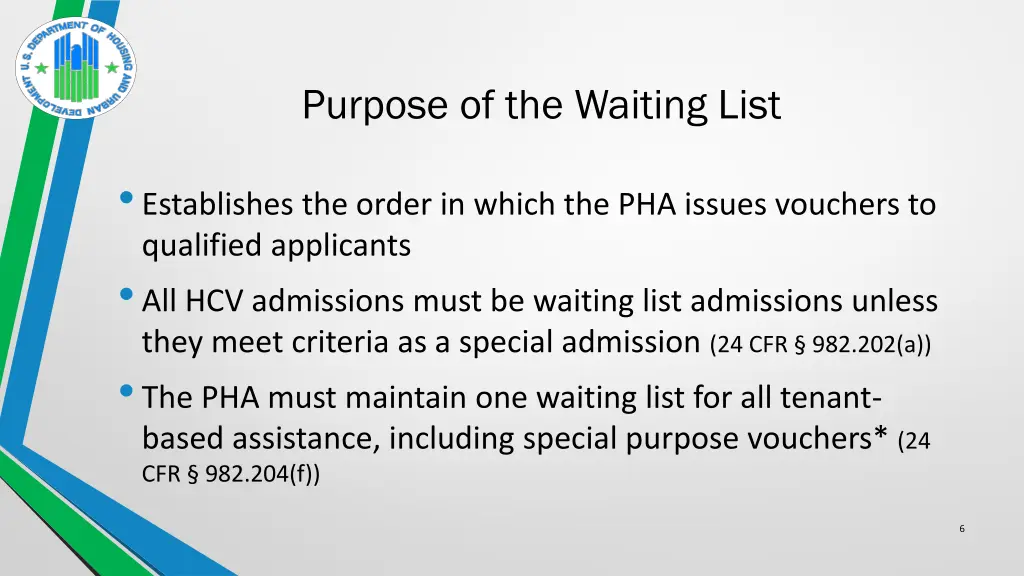 U.S. DEPARTMENT OF HOUSING AND URBAN DEVELOPMENT

Purpose of the Waiting List

• Establishes the order in which the PHA issues vouchers to qualified applicants

• All HCV admissions must be waiting list admissions unless they meet criteria as a special admission (24 CFR § 982.202(a))

• The PHA must maintain one waiting list for all tenant-based assistance, including special purpose vouchers* (24 CFR § 982.204(f))

6